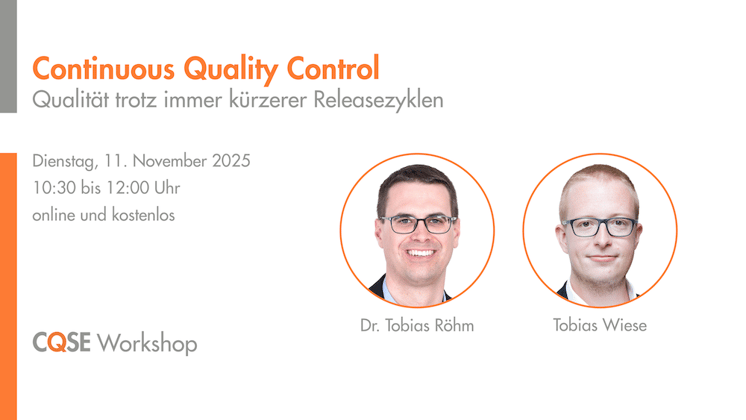 Continuous Quality Control
Qualität trotz immer kürzerer Releasezyklen

Dienstag, 11. November 2025
10:30 bis 12:00 Uhr
online und kostenlos

Dr. Tobias Röhm

Tobias Wiese

CQSE Workshop